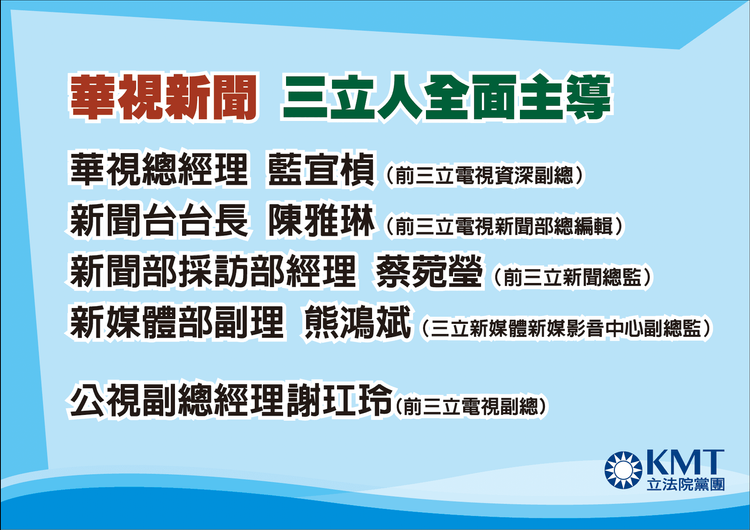 華視新聞 三立人全面主導

華視總經理 藍宜楨（前三立電視資深副總）

新聞台台長 陳雅琳（前三立電視新聞部總編輯）

新聞部採訪部經理 蔡菀瑩（前三立新聞總監）

新媒體部副理 熊鴻斌（三立新媒體新媒影音中心副總監）

公視副總經理謝玒玲（前三立電視副總）

KMT
立法院黨團